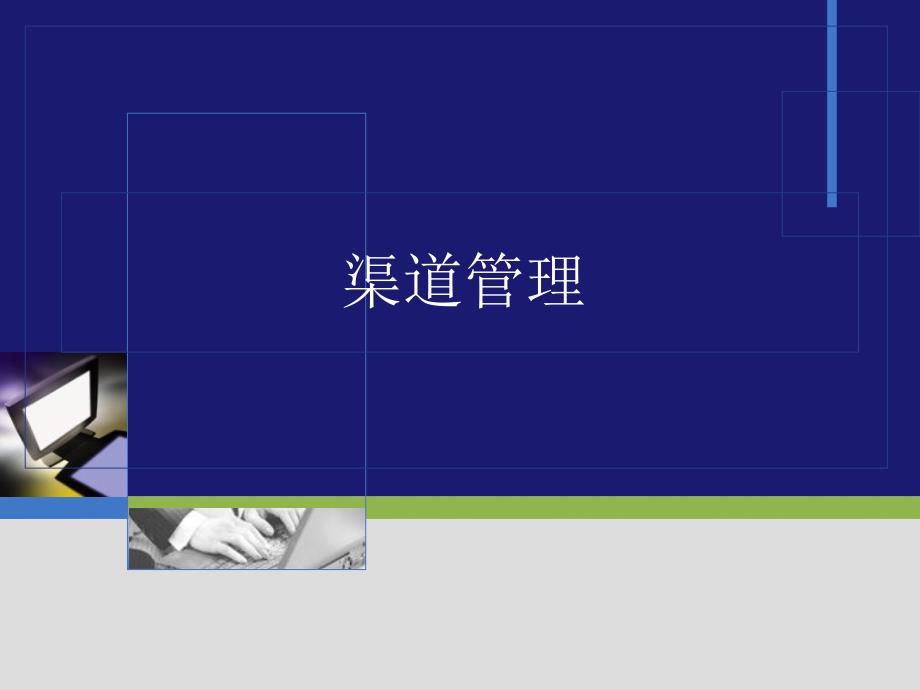 渠道管理